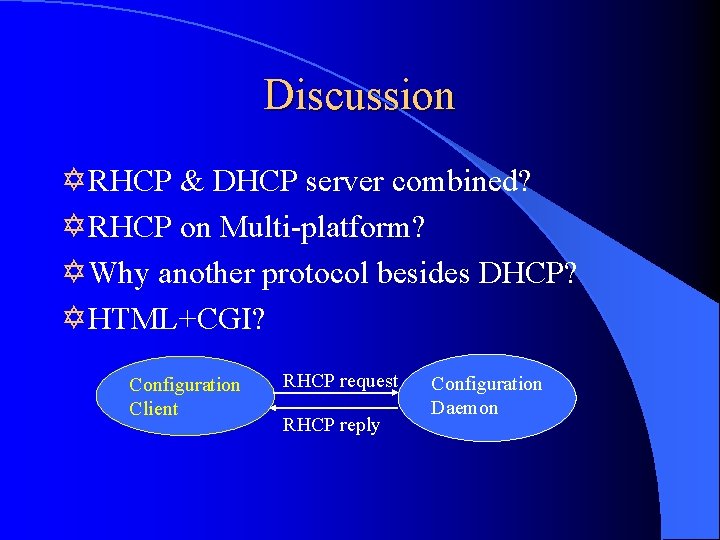 Discussion

RHCP & DHCP server combined?

RHCP on Multi-platform?

Why another protocol besides DHCP?

HTML+CGI?

Configuration Client

RHCP request

RHCP reply

Configuration Daemon